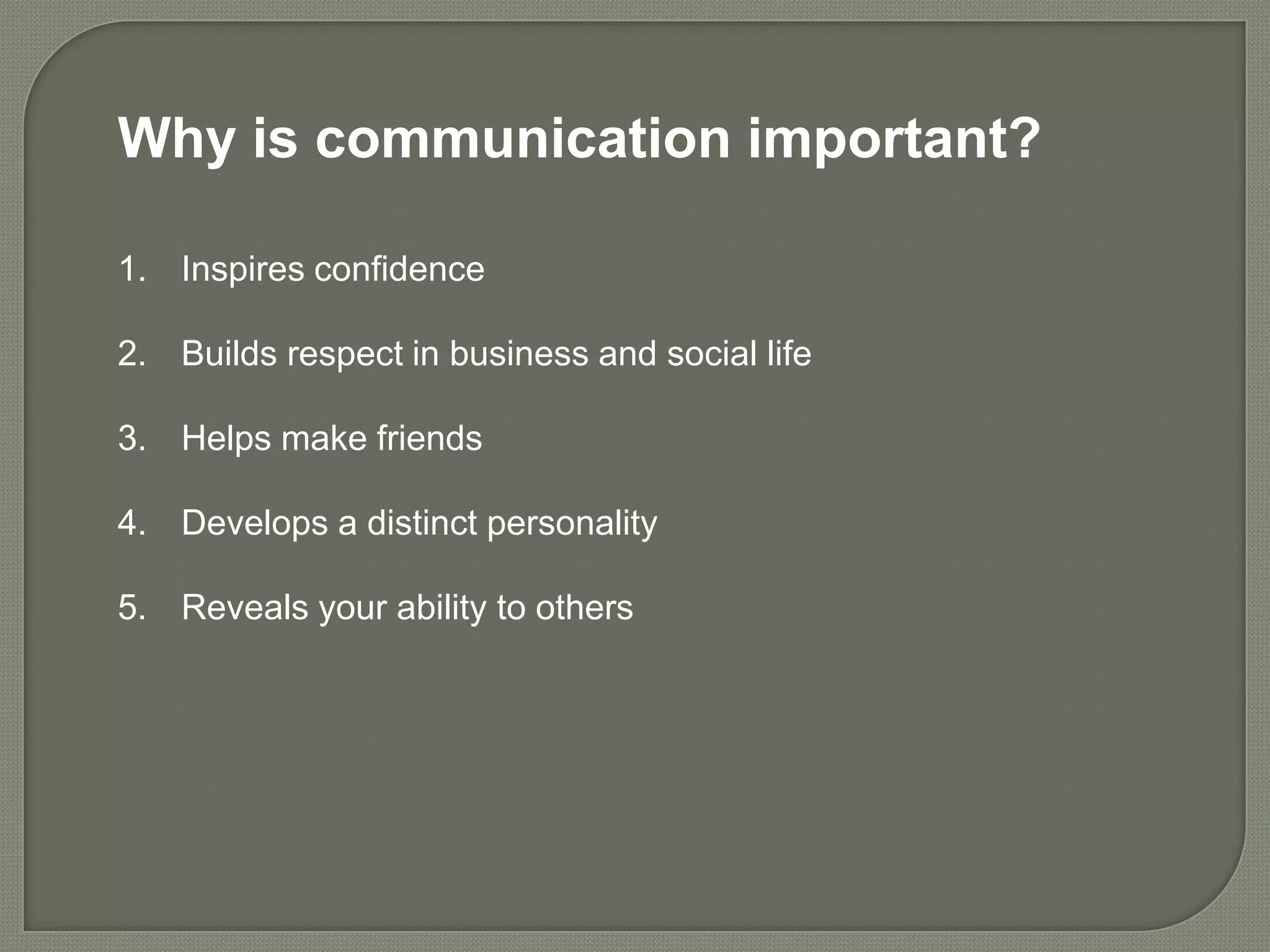 Why is communication important?

1. Inspires confidence

2. Builds respect in business and social life

3. Helps make friends

4. Develops a distinct personality

5. Reveals your ability to others